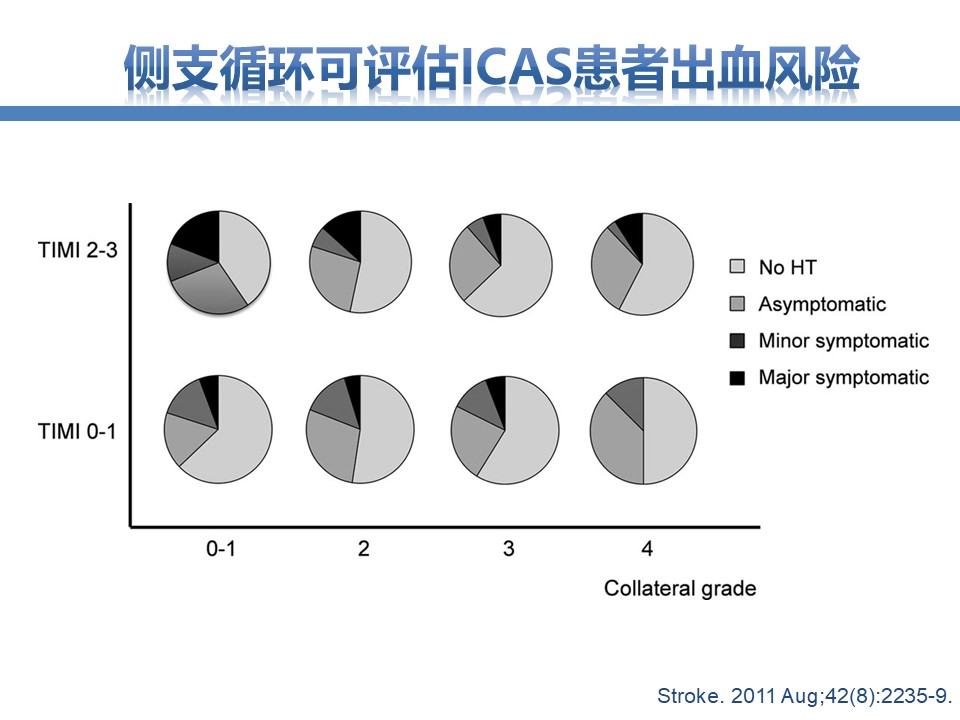 侧支循环可评估ICAS患者出血风险

TIMI 2-3

TIMI 0-1

No HT
Asymptomatic
Minor symptomatic
Major symptomatic

0-1
2
3
4
Collateral grade

Stroke. 2011 Aug;42(8):2235-9.